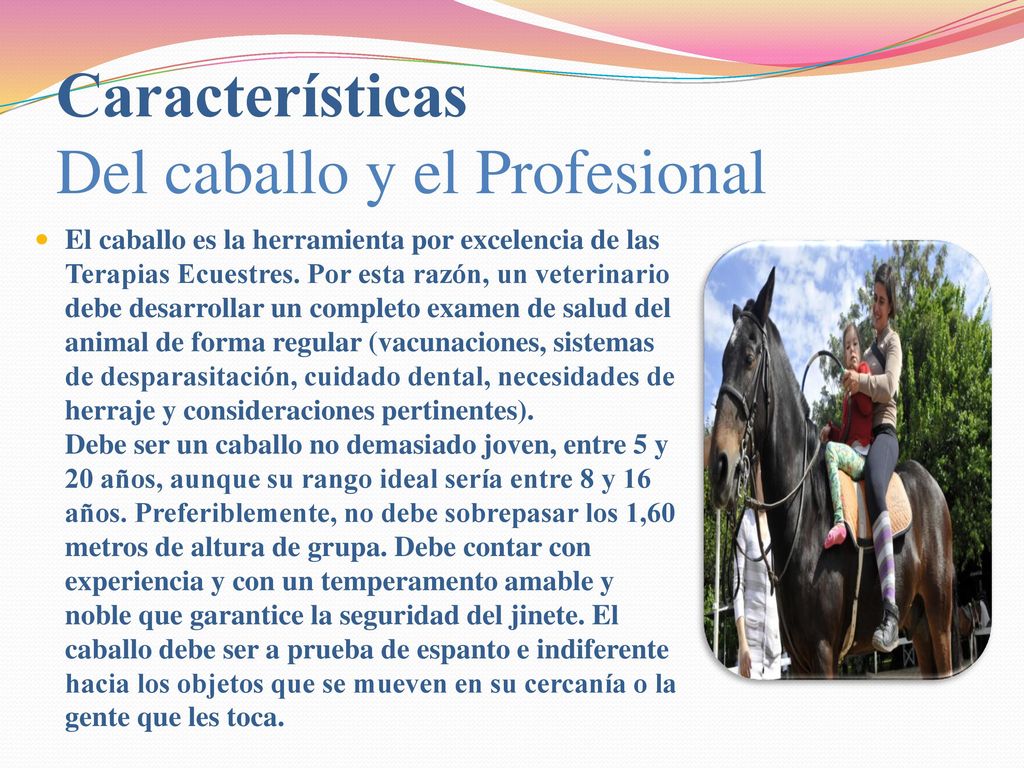 Características
Del caballo y el Profesional

El caballo es la herramienta por excelencia de las Terapias Ecuestres. Por esta razón, un veterinario debe desarrollar un completo examen de salud del animal de forma regular (vacunaciones, sistemas de desparasitación, cuidado dental, necesidades de herraje y consideraciones pertinentes).
Debe ser un caballo no demasiado joven, entre 5 y 20 años, aunque su rango ideal sería entre 8 y 16 años. Preferiblemente, no debe sobrepasar los 1,60 metros de altura de grupa. Debe contar con experiencia y con un temperamento amable y noble que garantice la seguridad del jinete. El caballo debe ser a prueba de espanto e indiferente hacia los objetos que se mueven en su cercanía o la gente que les toca.